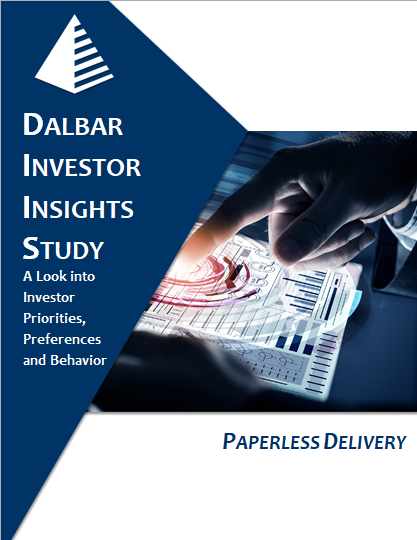 DALBAR INVESTOR INSIGHTS STUDY

A Look into Investor Priorities, Preferences and Behavior

PAPERLESS DELIVERY